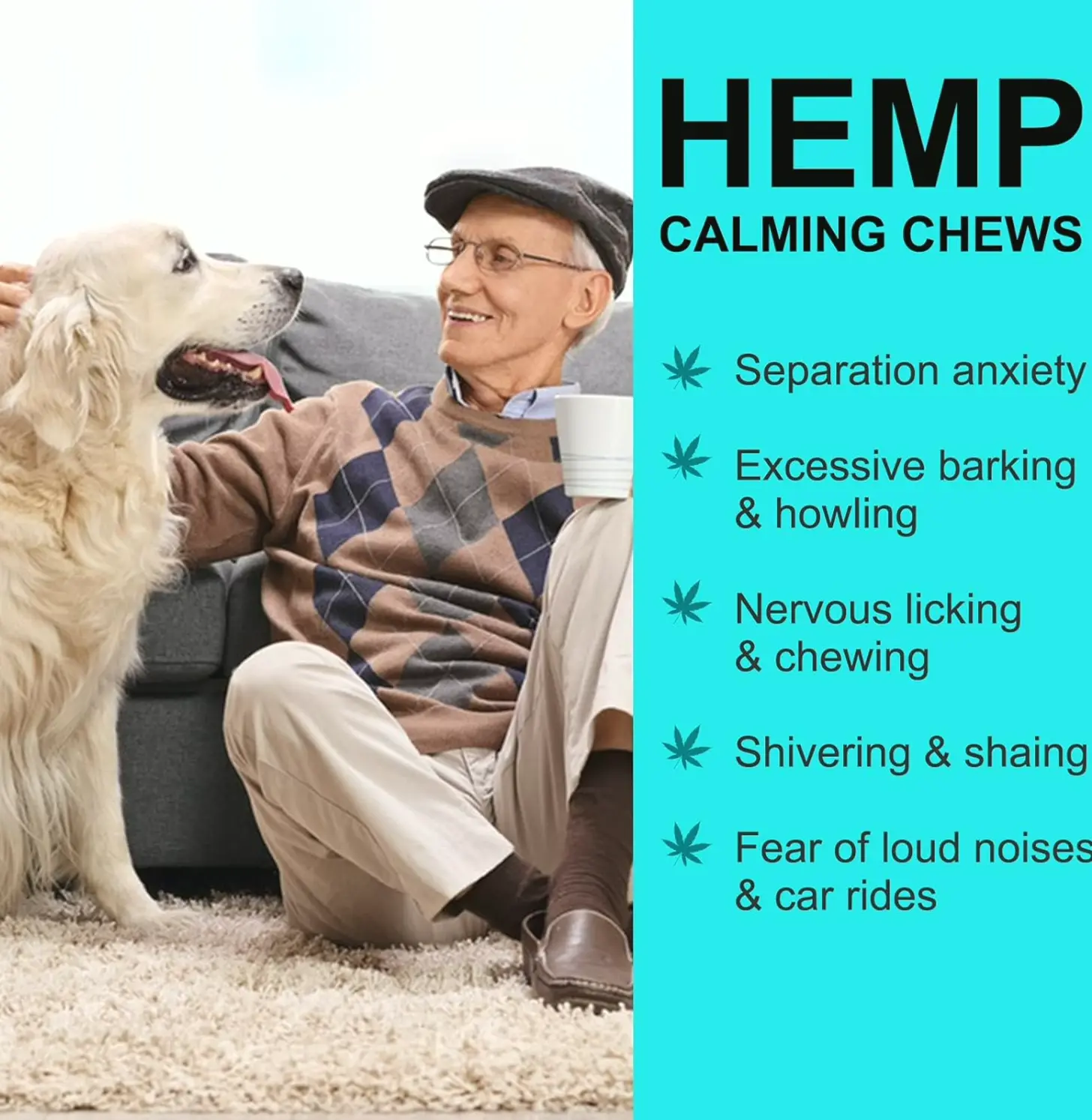 HEMP
CALMING CHEWS

Separation anxiety

Excessive barking & howling

Nervous licking & chewing

Shivering & shaing

Fear of loud noises & car rides